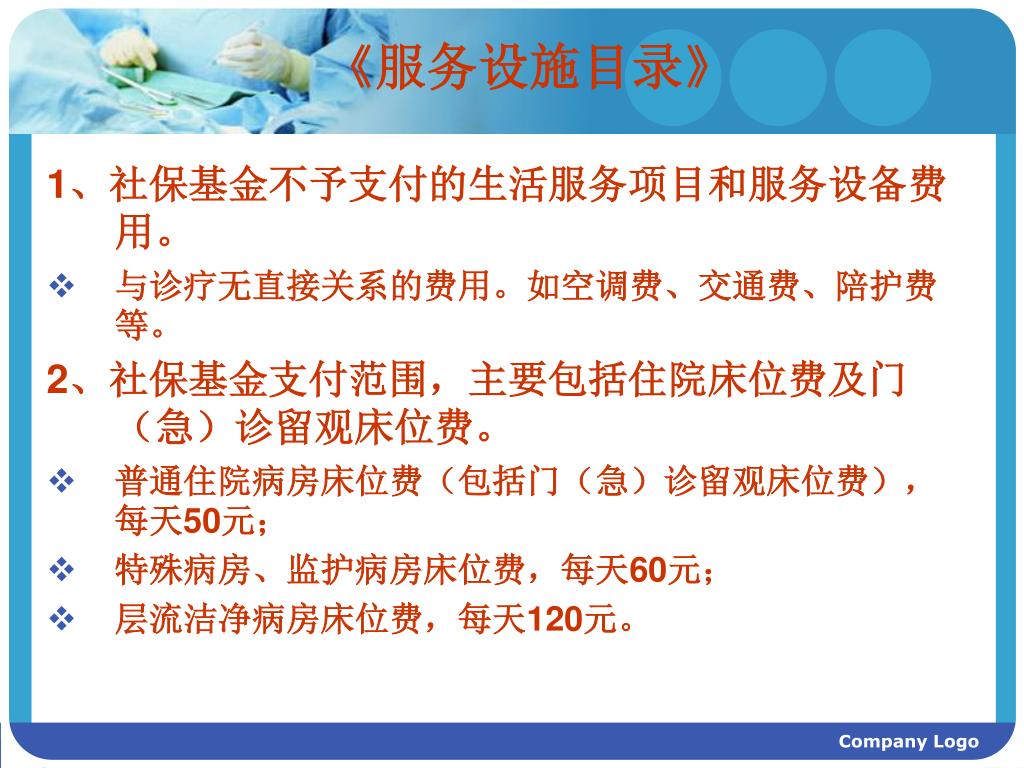 《服务设施目录》

1、社保基金不予支付的生活服务项目和服务设备费用。

❖ 与诊疗无直接关系的费用。如空调费、交通费、陪护费等。

2、社保基金支付范围，主要包括住院床位费及门（急）诊留观床位费。

❖ 普通住院病房床位费（包括门（急）诊留观床位费），每天50元；

❖ 特殊病房、监护病房床位费，每天60元；

❖ 层流洁净病房床位费，每天120元。

Company Logo